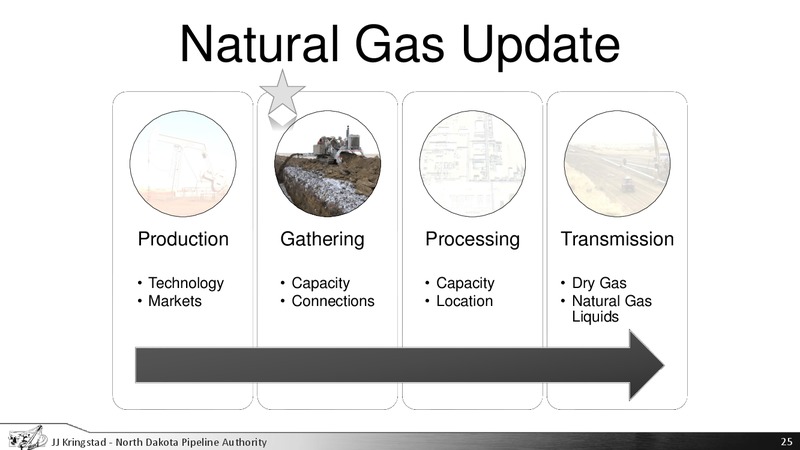 Natural Gas Update

Production
• Technology
• Markets

Gathering
• Capacity
• Connections

Processing
• Capacity
• Location

Transmission
• Dry Gas
• Natural Gas Liquids

JJ Kringstad - North Dakota Pipeline Authority

25